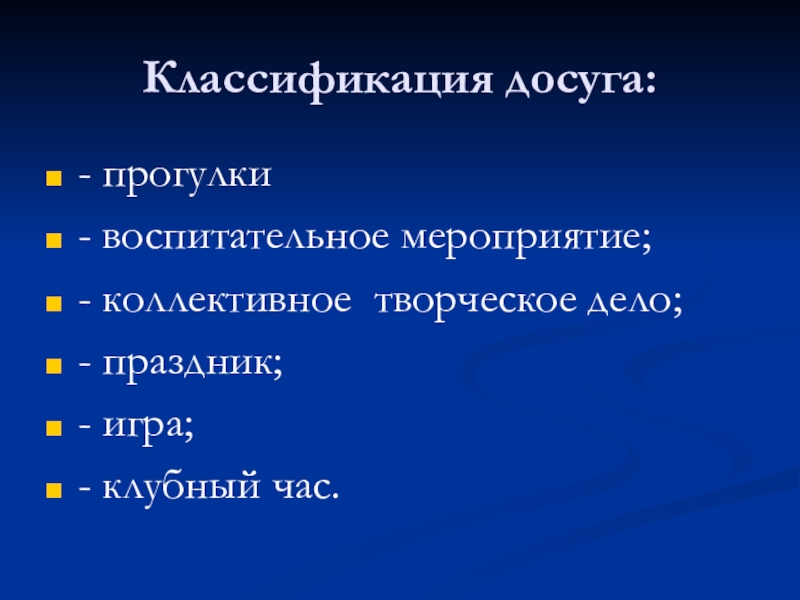 Классификация досуга:

- прогулки
- воспитательное мероприятие;
- коллективное творческое дело;
- праздник;
- игра;
- клубный час.